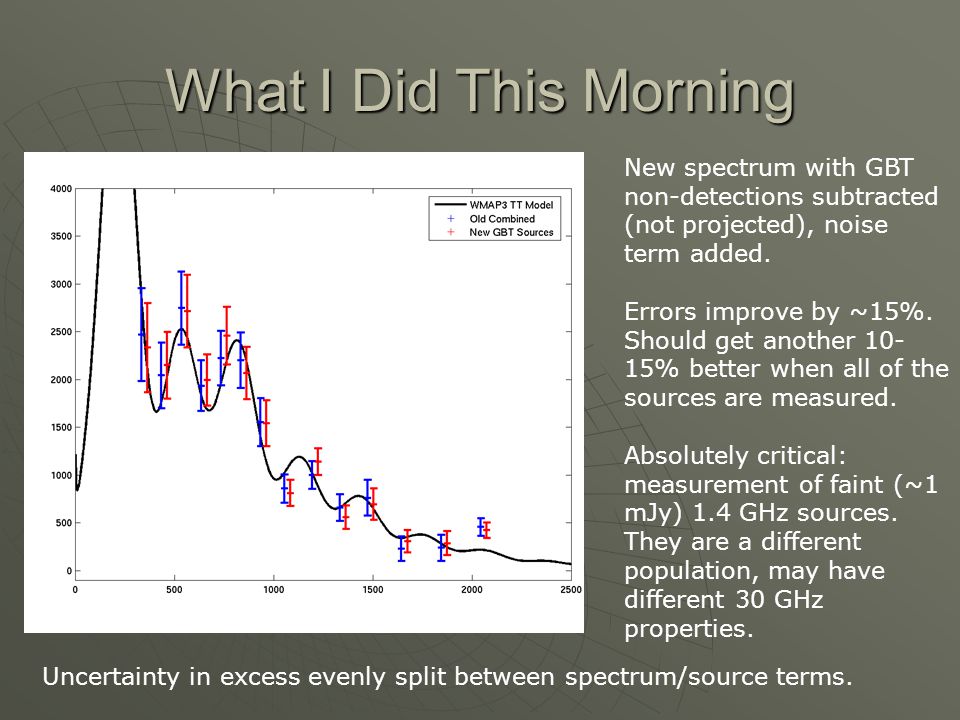 What I Did This Morning

4000
3500
3000
2500
2000
1500
1000
500
0

0
500
1000
1500
2000
2500

WMAP3 TT Model
Old Combined
New GBT Sources

New spectrum with GBT non-detections subtracted (not projected), noise term added.

Errors improve by ~15%. Should get another 10-15% better when all of the sources are measured.

Absolutely critical: measurement of faint (~1 mJy) 1.4 GHz sources. They are a different population, may have different 30 GHz properties.

Uncertainty in excess evenly split between spectrum/source terms.